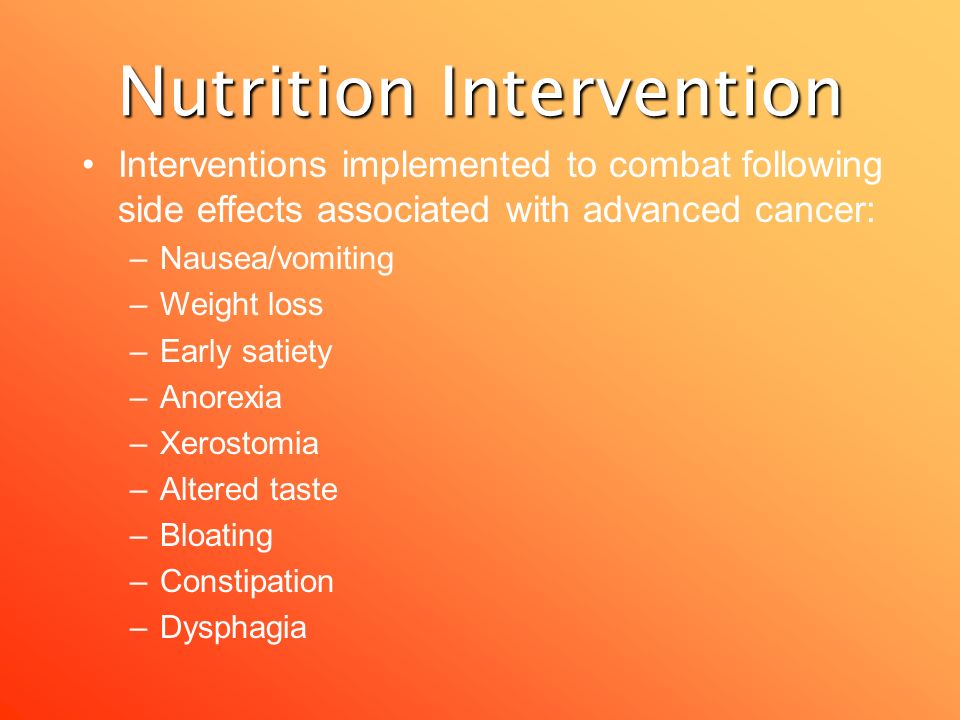 Nutrition Intervention

• Interventions implemented to combat following side effects associated with advanced cancer:
– Nausea/vomiting
– Weight loss
– Early satiety
– Anorexia
– Xerostomia
– Altered taste
– Bloating
– Constipation
– Dysphagia